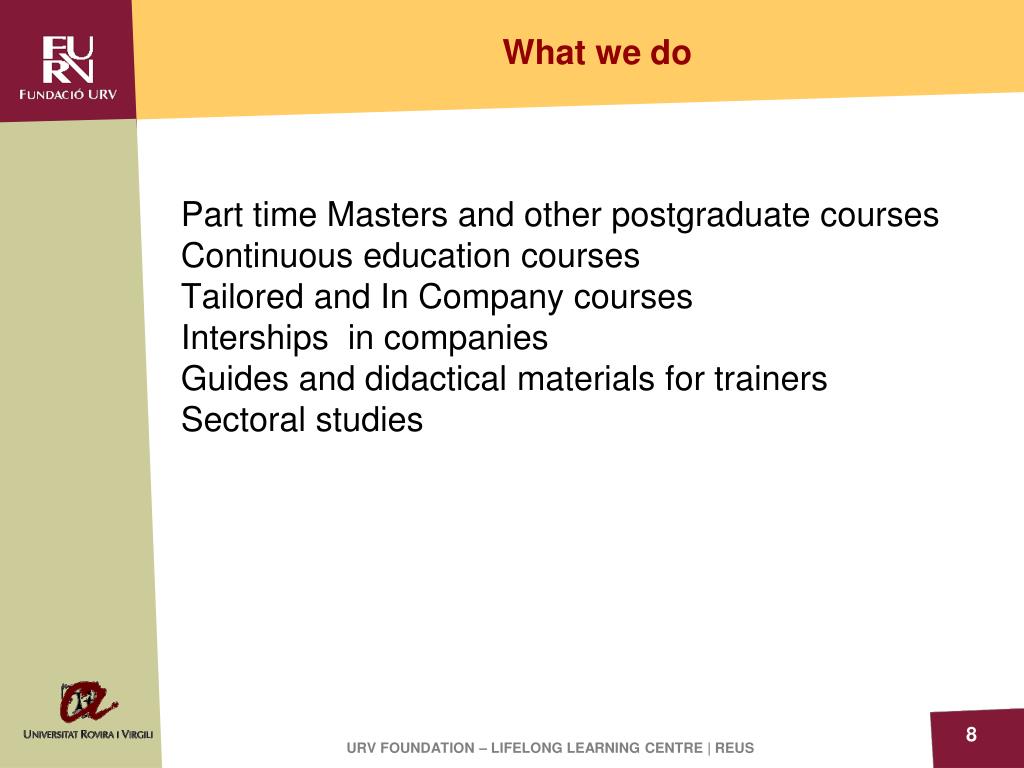 FURV
FUNDACIÓ URV

What we do

Part time Masters and other postgraduate courses
Continuous education courses
Tailored and In Company courses
Interships in companies
Guides and didactical materials for trainers
Sectoral studies

UNIVERSITAT ROVIRA I VIRGILI

URV FOUNDATION – LIFELONG LEARNING CENTRE | REUS

8